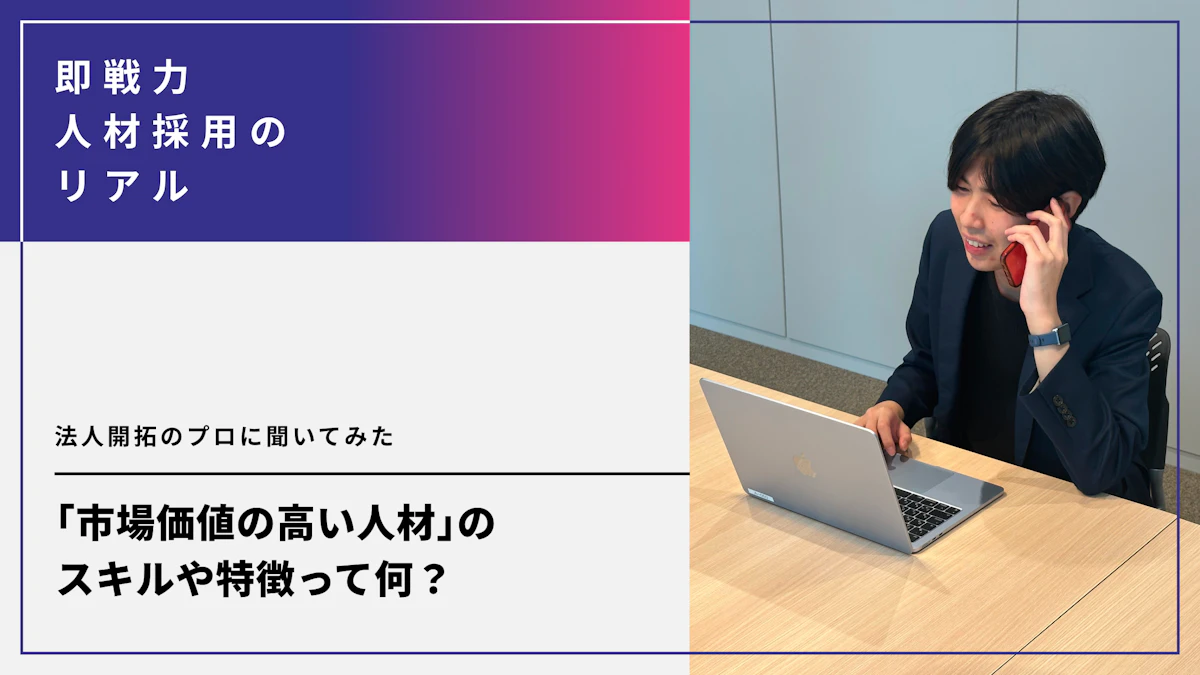 即戦力
人材採用の
リアル

法人開拓のプロに聞いてみた

「市場価値の高い人材」の
スキルや特徴って何？